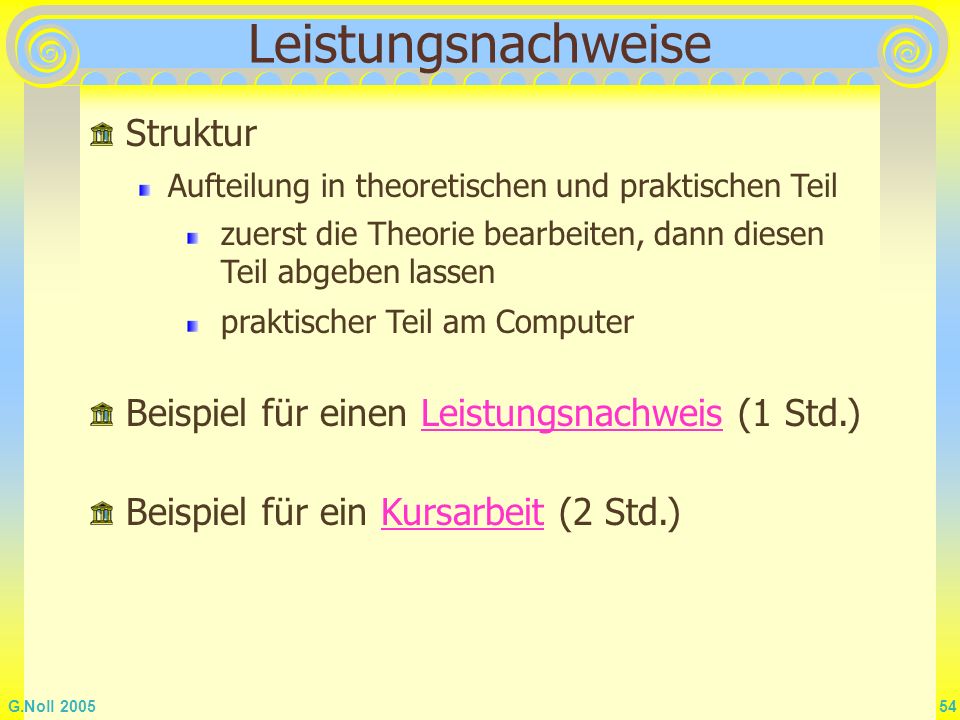 Leistungsnachweise

Struktur

Aufteilung in theoretischen und praktischen Teil

zuerst die Theorie bearbeiten, dann diesen Teil abgeben lassen

praktischer Teil am Computer

Beispiel für einen Leistungsnachweis (1 Std.)

Beispiel für ein Kursarbeit (2 Std.)

G.Noll 2005

54